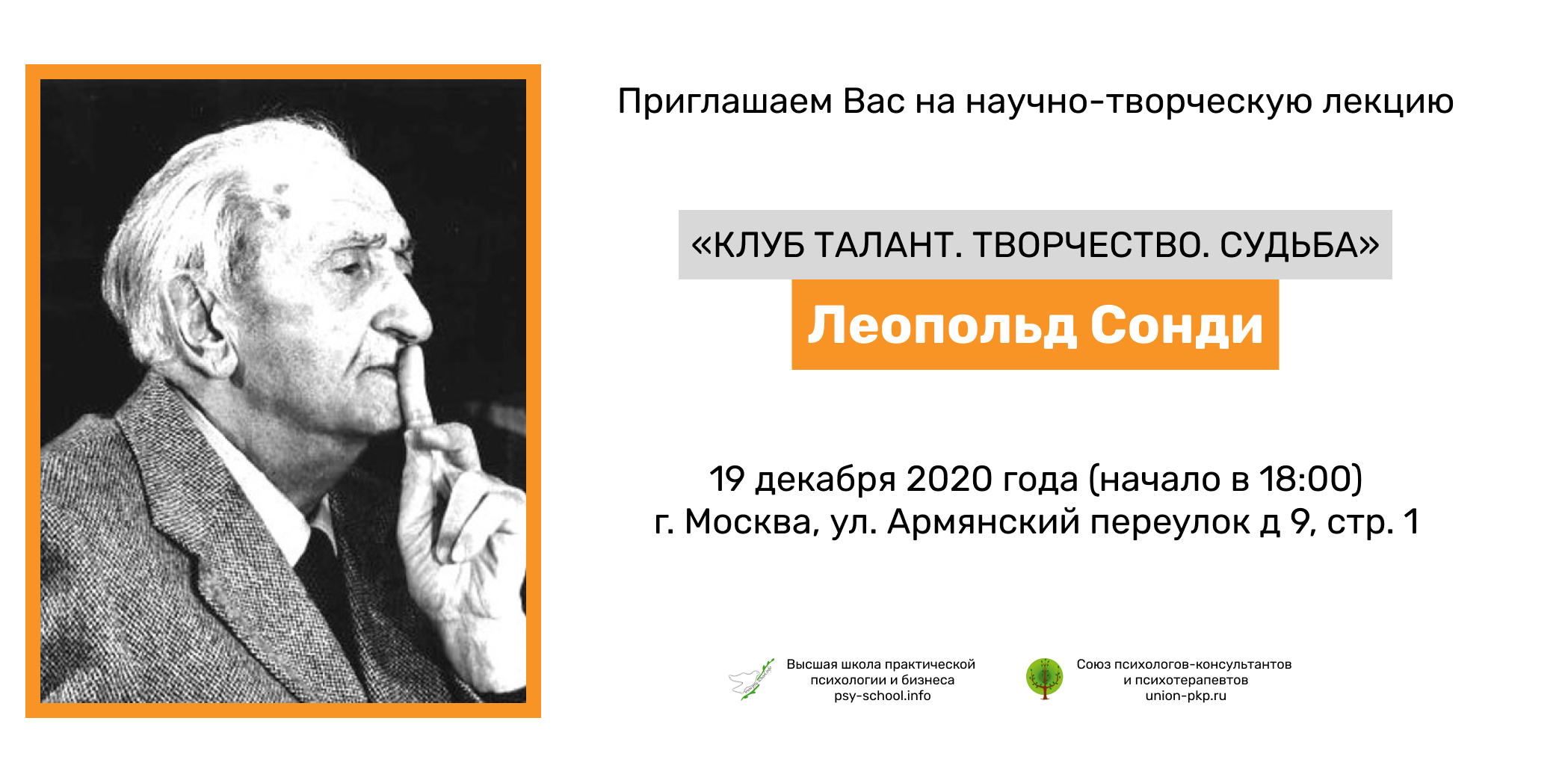 Приглашаем Вас на научно-творческую лекцию

«КЛУБ ТАЛАНТ. ТВОРЧЕСТВО. СУДЬБА»

Леопольд Сонди

19 декабря 2020 года (начало в 18:00)
г. Москва, ул. Армянский переулок д 9, стр. 1

Высшая школа практической психологии и бизнеса
psy-school.info

Союз психологов-консультантов и психотерапевтов
union-pkp.ru